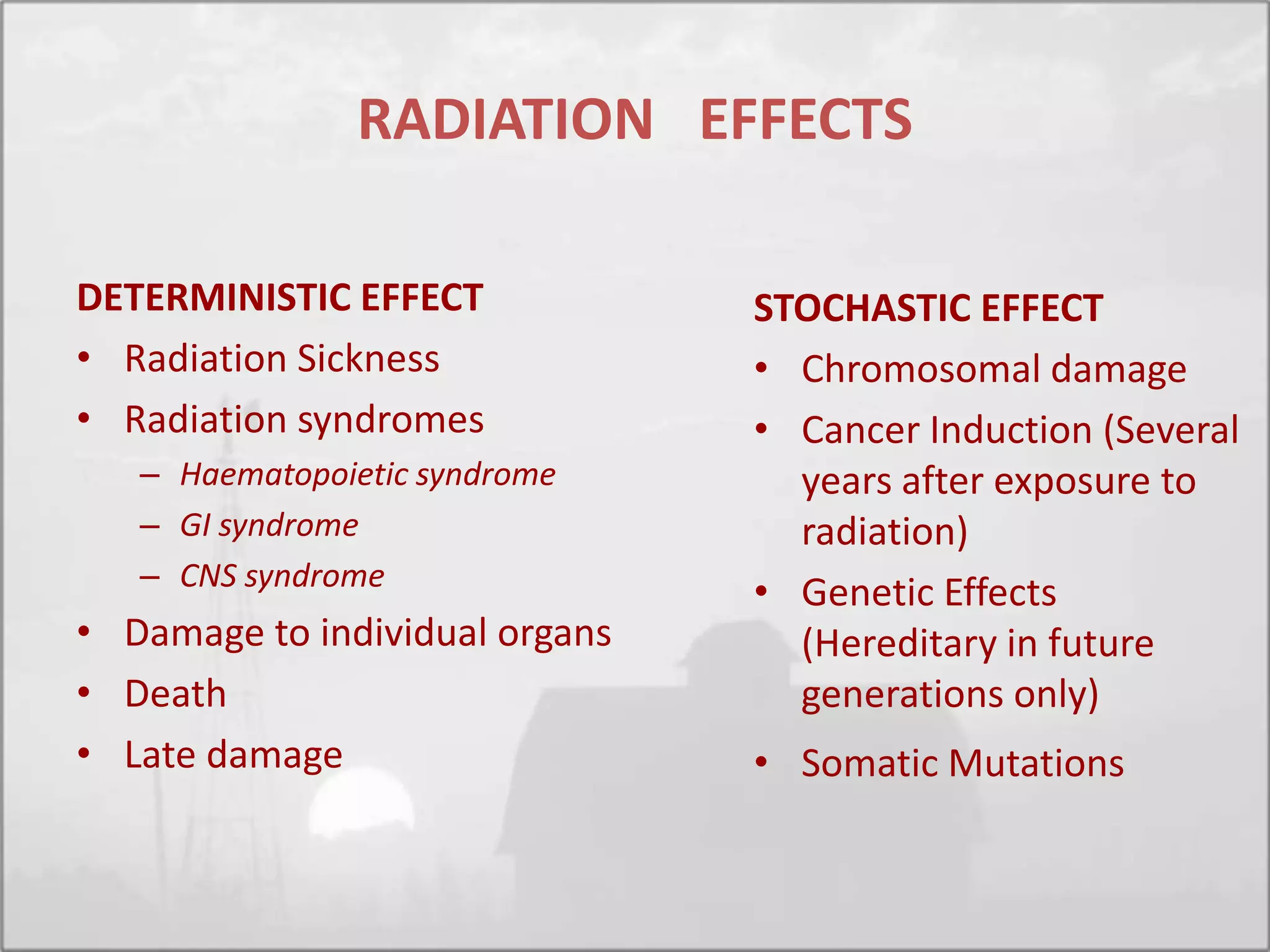 RADIATION EFFECTS

DETERMINISTIC EFFECT
• Radiation Sickness
• Radiation syndromes
– Haematopoietic syndrome
– GI syndrome
– CNS syndrome
• Damage to individual organs
• Death
• Late damage

STOCHASTIC EFFECT
• Chromosomal damage
• Cancer Induction (Several years after exposure to radiation)
• Genetic Effects (Hereditary in future generations only)
• Somatic Mutations